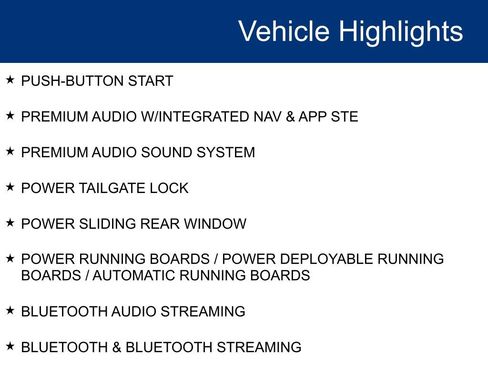 Vehicle Highlights

★ PUSH-BUTTON START

★ PREMIUM AUDIO W/INTEGRATED NAV & APP STE

★ PREMIUM AUDIO SOUND SYSTEM

★ POWER TAILGATE LOCK

★ POWER SLIDING REAR WINDOW

★ POWER RUNNING BOARDS / POWER DEPLOYABLE RUNNING BOARDS / AUTOMATIC RUNNING BOARDS

★ BLUETOOTH AUDIO STREAMING

★ BLUETOOTH & BLUETOOTH STREAMING